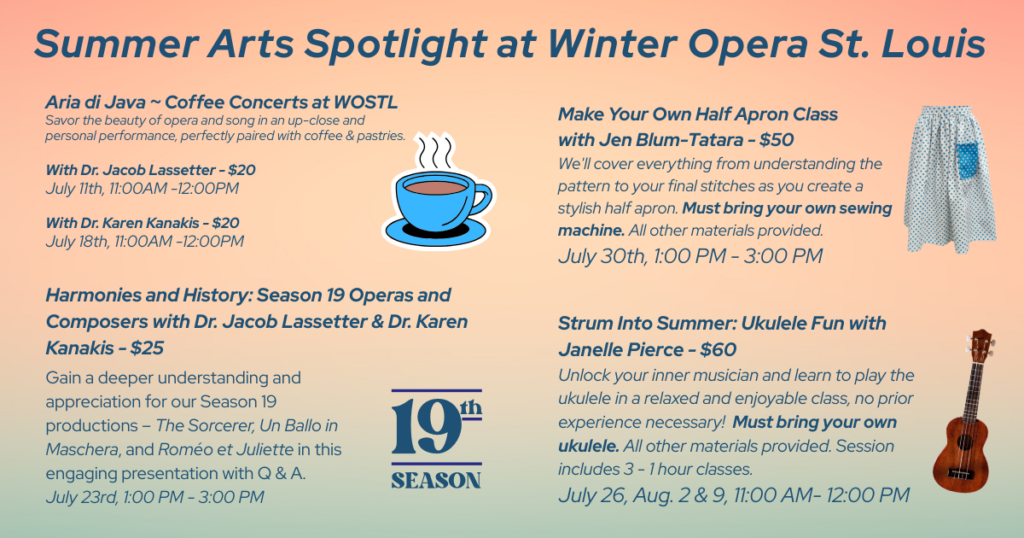 Summer Arts Spotlight at Winter Opera St. Louis

Aria di Java ~ Coffee Concerts at WOSTL
Savor the beauty of opera and song in an up-close and personal performance, perfectly paired with coffee & pastries.

With Dr. Jacob Lassetter - $20
July 11th, 11:00AM -12:00PM

With Dr. Karen Kanakis - $20
July 18th, 11:00AM -12:00PM

Harmonies and History: Season 19 Operas and Composers with Dr. Jacob Lassetter & Dr. Karen Kanakis - $25
Gain a deeper understanding and appreciation for our Season 19 productions – The Sorcerer, Un Ballo in Maschera, and Roméo et Juliette in this engaging presentation with Q & A.
July 23rd, 1:00 PM - 3:00 PM

19th SEASON

Make Your Own Half Apron Class with Jen Blum-Tatara - $50
We'll cover everything from understanding the pattern to your final stitches as you create a stylish half apron. Must bring your own sewing machine. All other materials provided.
July 30th, 1:00 PM - 3:00 PM

Strum Into Summer: Ukulele Fun with Janelle Pierce - $60
Unlock your inner musician and learn to play the ukulele in a relaxed and enjoyable class, no prior experience necessary! Must bring your own ukulele. All other materials provided. Session includes 3 - 1 hour classes.
July 26, Aug. 2 & 9, 11:00 AM- 12:00 PM